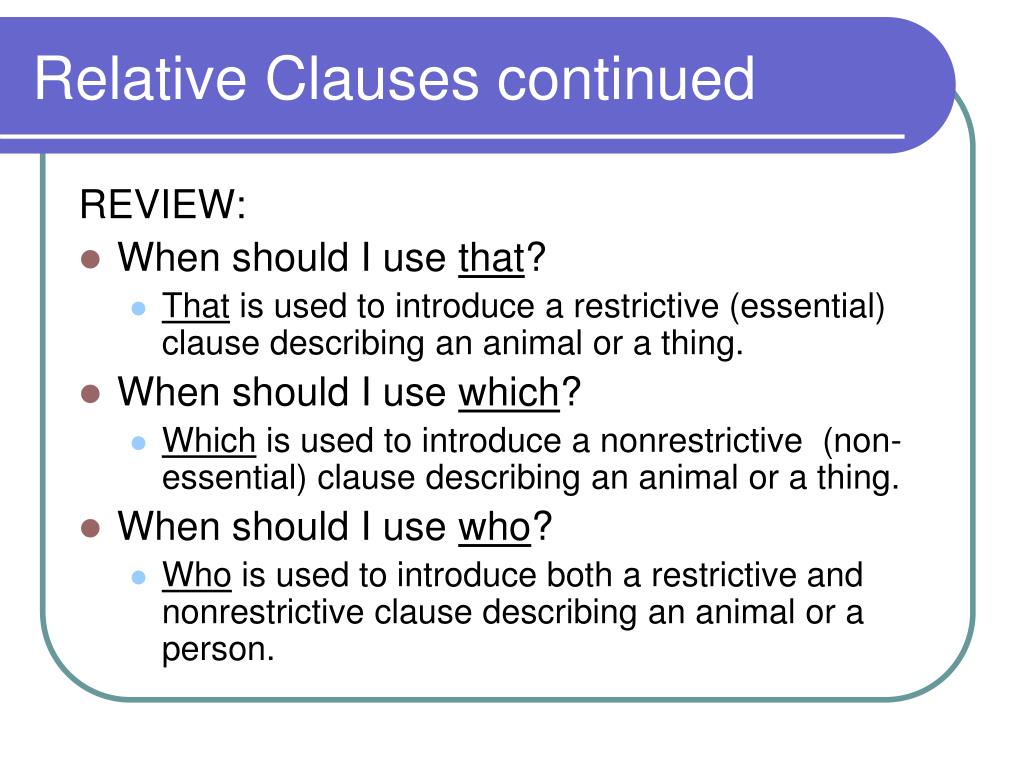 Relative Clauses continued

REVIEW:

- When should I use that?
  - That is used to introduce a restrictive (essential) clause describing an animal or a thing.
- When should I use which?
  - Which is used to introduce a nonrestrictive (non-essential) clause describing an animal or a thing.
- When should I use who?
  - Who is used to introduce both a restrictive and nonrestrictive clause describing an animal or a person.